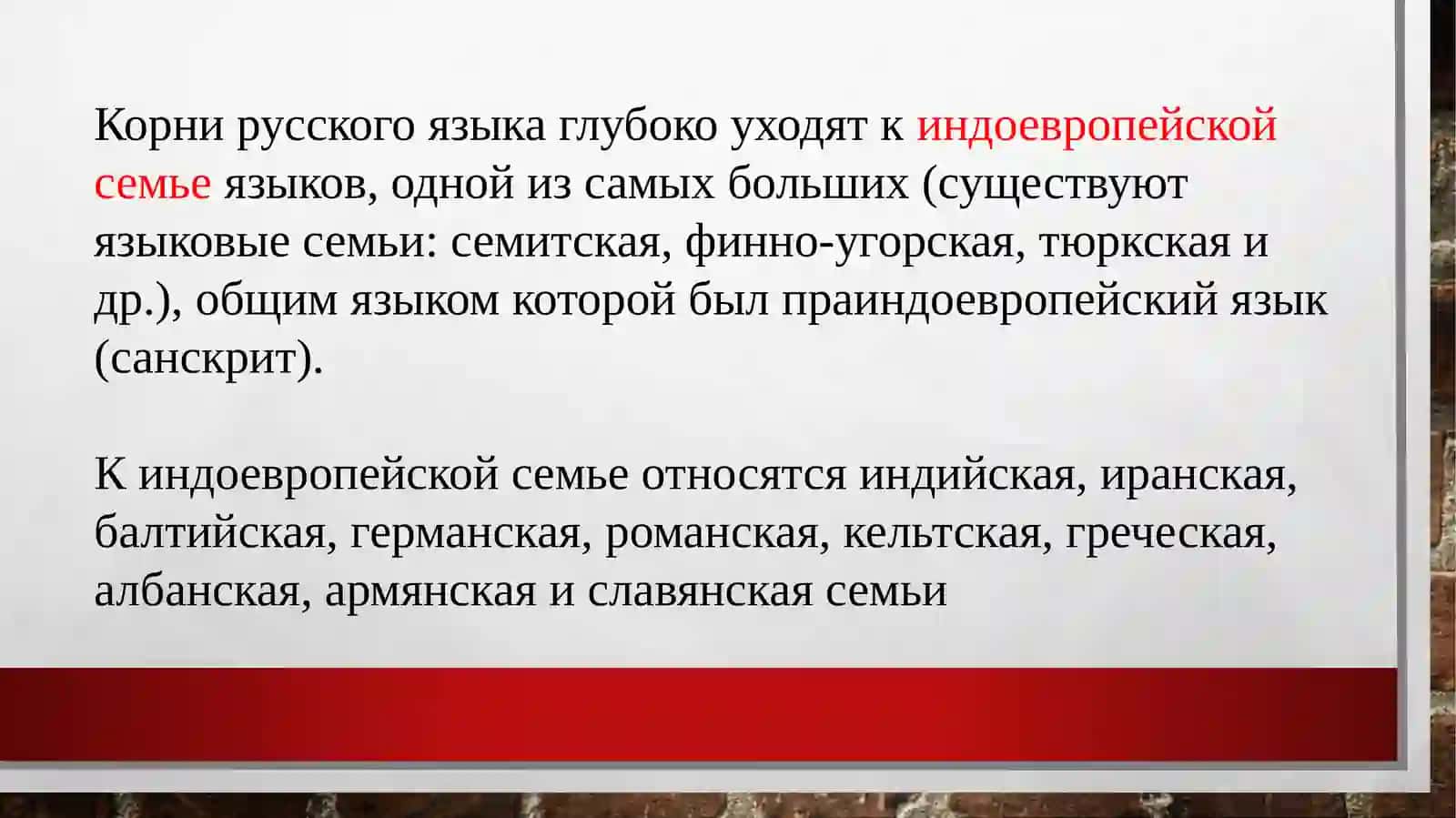 Корни русского языка глубоко уходят к индоевропейской семье языков, одной из самых больших (существуют языковые семьи: семитская, финно-угорская, тюркская и др.), общим языком которой был праиндоевропейский язык (санскрит).

К индоевропейской семье относятся индийская, иранская, балтийская, германская, романская, кельтская, греческая, албанская, армянская и славянская семьи